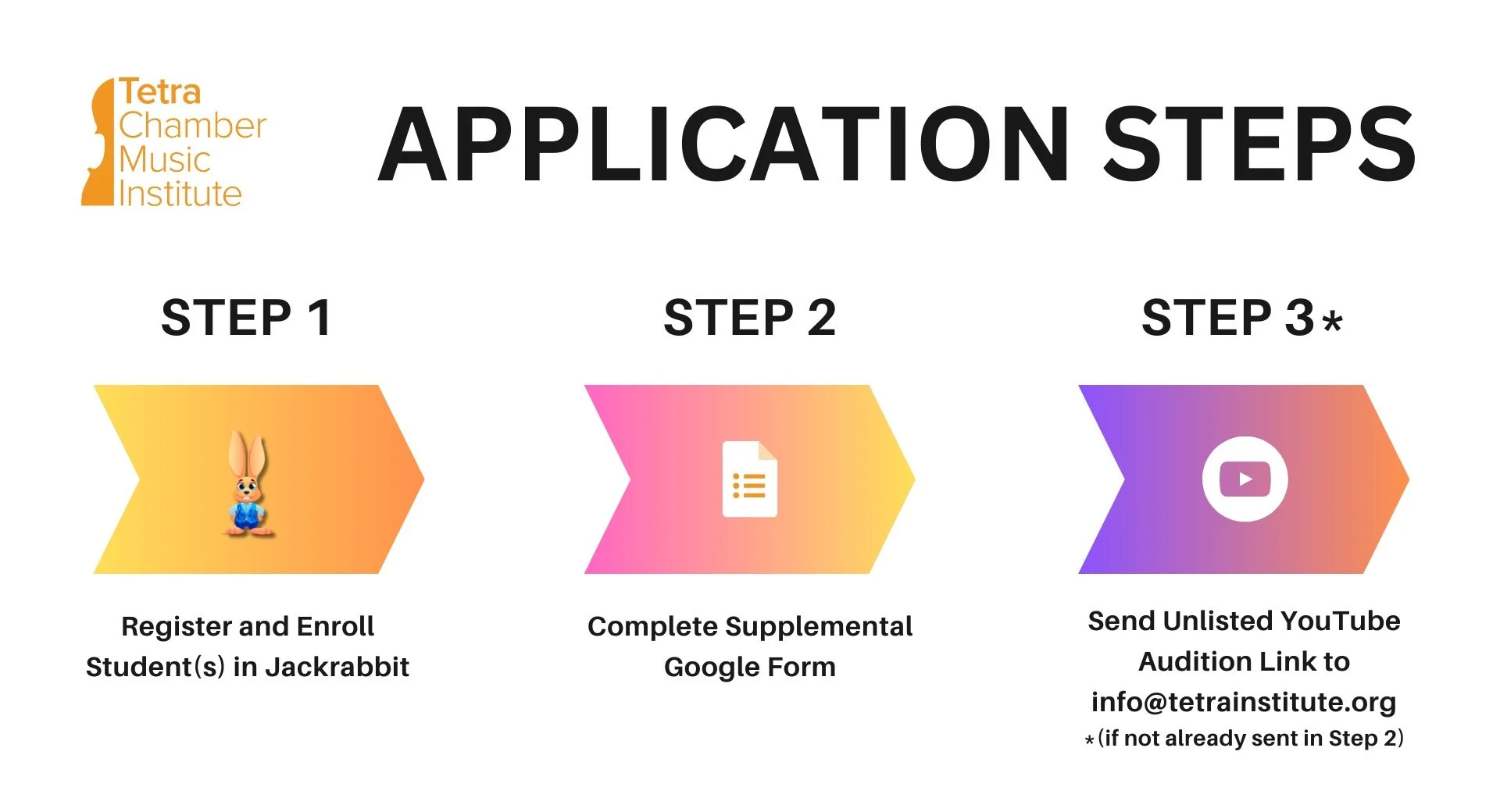 Tetra
Chamber
Music
Institute

APPLICATION STEPS

STEP 1

Register and Enroll Student(s) in Jackrabbit

STEP 2

Complete Supplemental Google Form

STEP 3*

Send Unlisted YouTube Audition Link to info@tetrainstitute.org
*(if not already sent in Step 2)